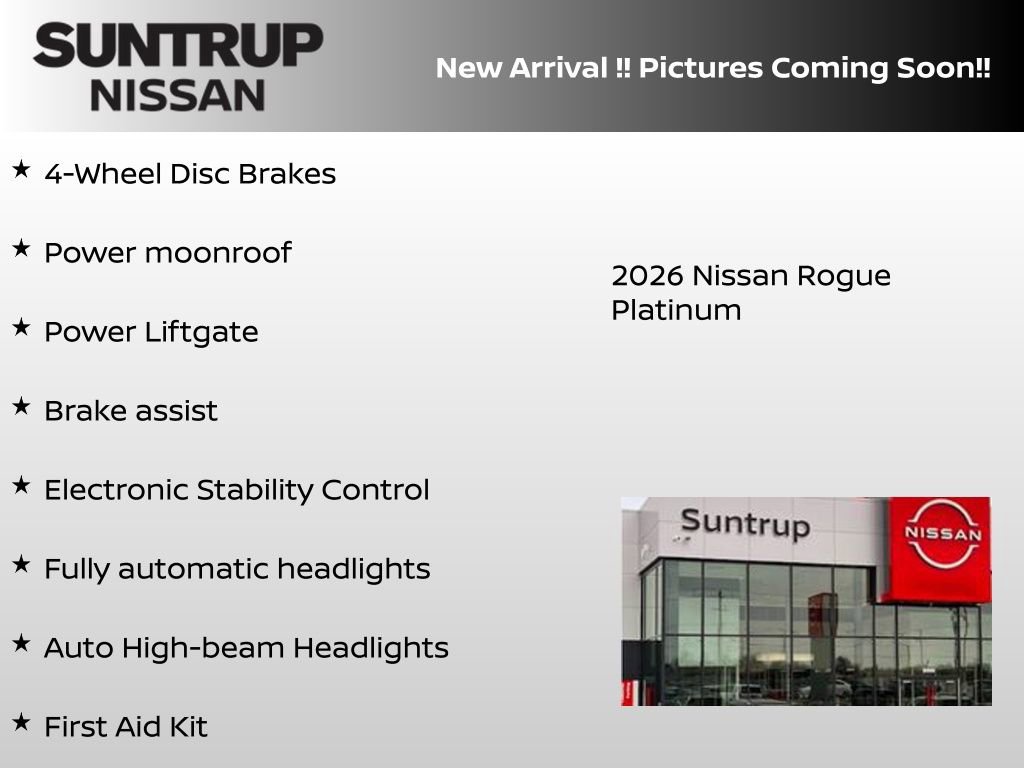 SUNTRUP NISSAN

New Arrival !! Pictures Coming Soon!!

★ 4-Wheel Disc Brakes

★ Power moonroof

★ Power Liftgate

★ Brake assist

★ Electronic Stability Control

★ Fully automatic headlights

★ Auto High-beam Headlights

★ First Aid Kit

2026 Nissan Rogue Platinum

Suntrup

NISSAN